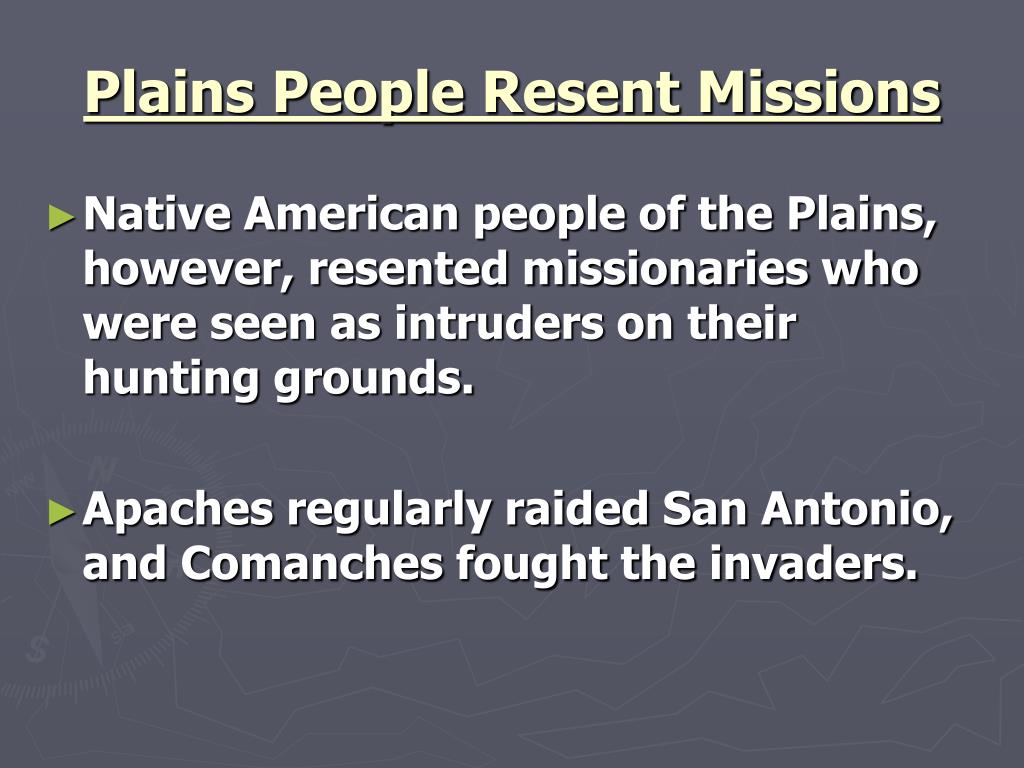 Plains People Resent Missions

►Native American people of the Plains, however, resented missionaries who were seen as intruders on their hunting grounds.

►Apaches regularly raided San Antonio, and Comanches fought the invaders.